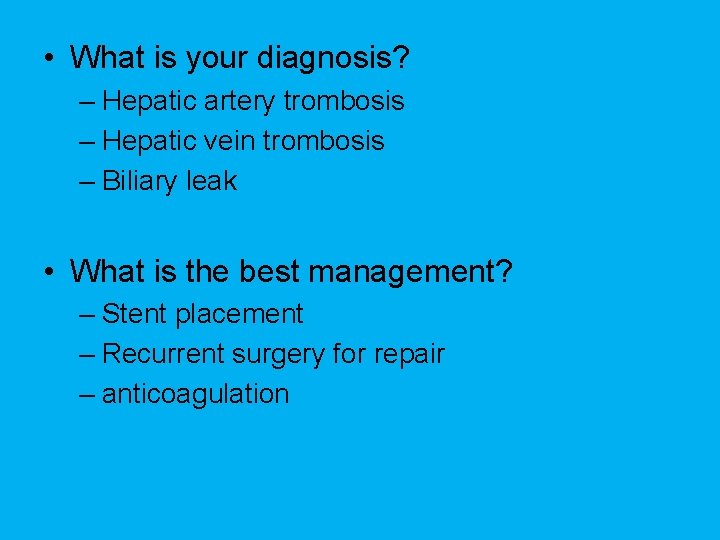 • What is your diagnosis?
– Hepatic artery trombosis
– Hepatic vein trombosis
– Biliary leak

• What is the best management?
– Stent placement
– Recurrent surgery for repair
– anticoagulation